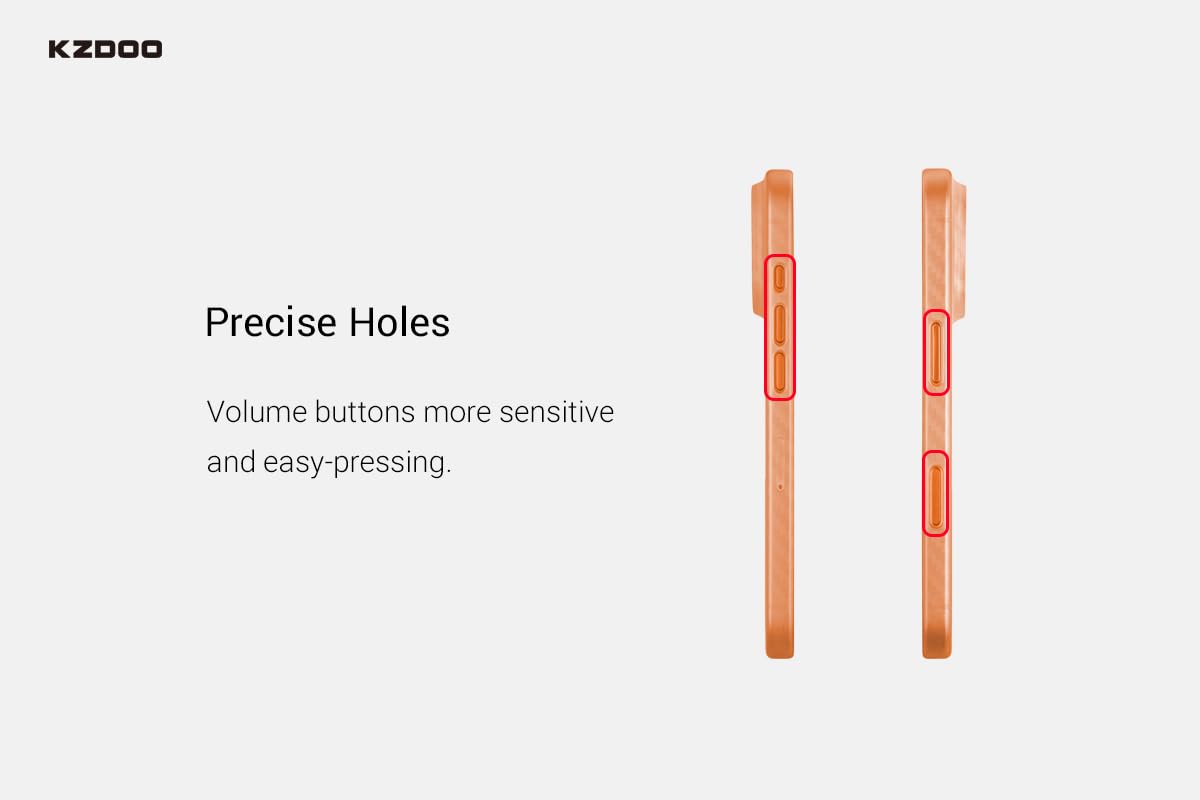 KZDOO

Precise Holes

Volume buttons more sensitive and easy-pressing.